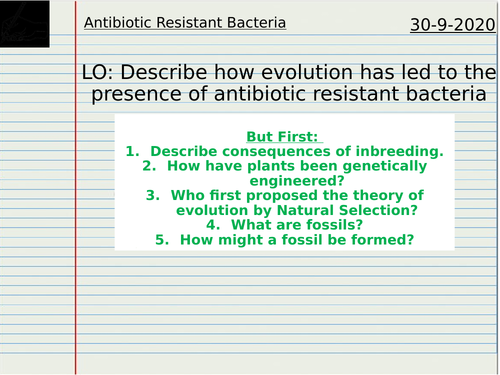 Antibiotic Resistant Bacteria

30-9-2020

LO: Describe how evolution has led to the presence of antibiotic resistant bacteria

But First:
1. Describe consequences of inbreeding.
2. How have plants been genetically engineered?
3. Who first proposed the theory of evolution by Natural Selection?
4. What are fossils?
5. How might a fossil be formed?